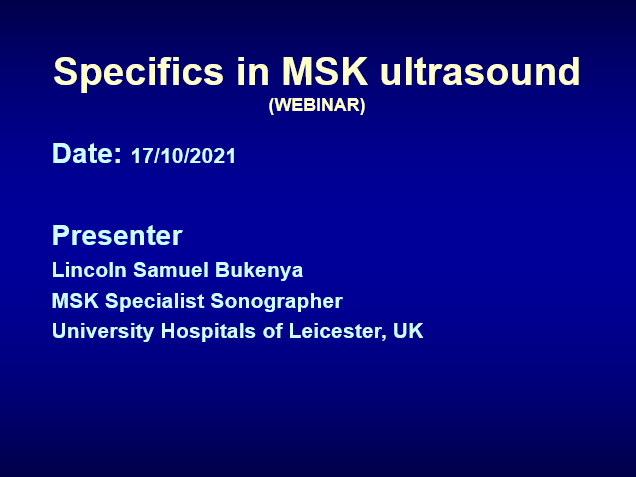 Specifics in MSK ultrasound
(WEBINAR)

Date: 17/10/2021

Presenter
Lincoln Samuel Bukenya
MSK Specialist Sonographer
University Hospitals of Leicester, UK